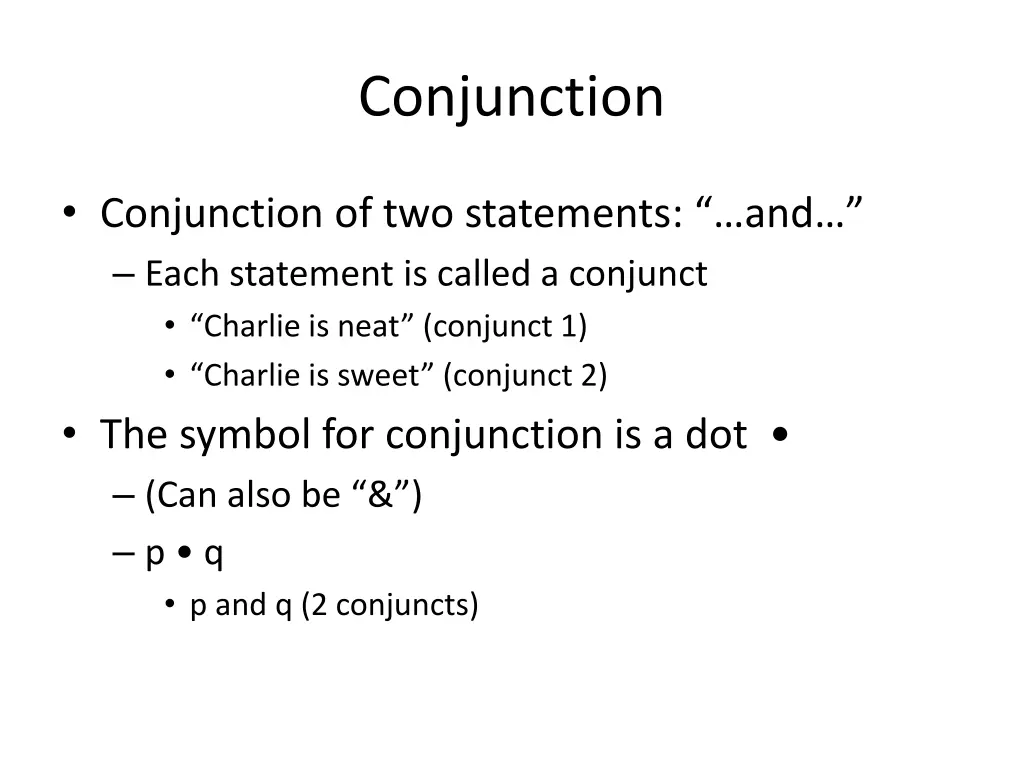 Conjunction

• Conjunction of two statements: “…and…”
– Each statement is called a conjunct
• “Charlie is neat” (conjunct 1)
• “Charlie is sweet” (conjunct 2)

• The symbol for conjunction is a dot •
– (Can also be “&”)
– p • q
• p and q (2 conjuncts)